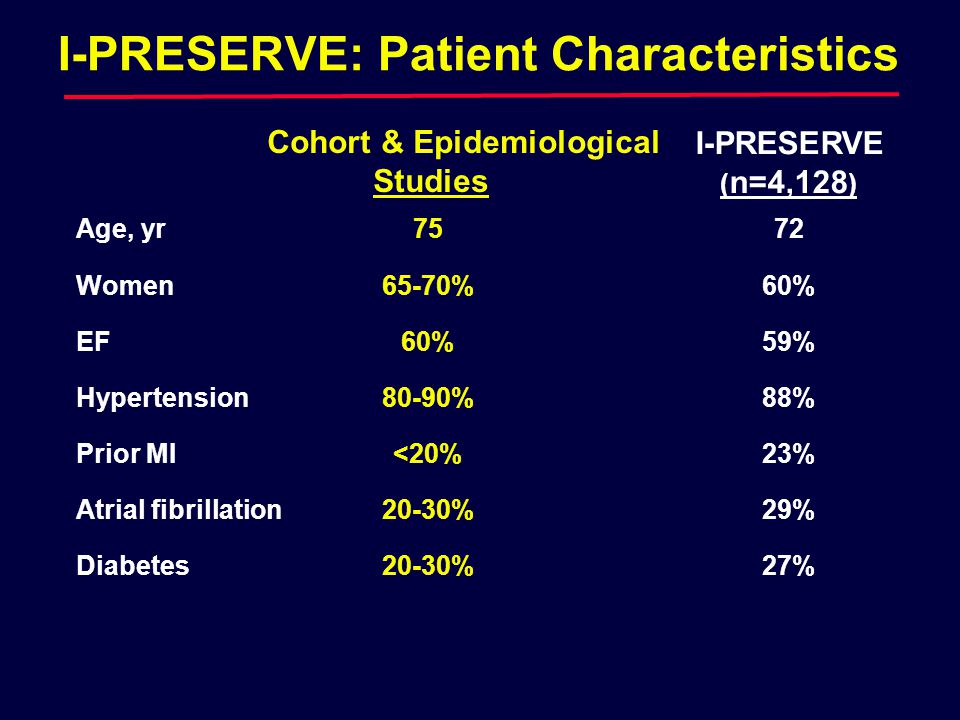 I-PRESERVE: Patient Characteristics

| | Cohort & Epidemiological Studies | I-PRESERVE (n=4,128) |
|---|---|---|
| Age, yr | 75 | 72 |
| Women | 65-70% | 60% |
| EF | 60% | 59% |
| Hypertension | 80-90% | 88% |
| Prior MI | <20% | 23% |
| Atrial fibrillation | 20-30% | 29% |
| Diabetes | 20-30% | 27% |